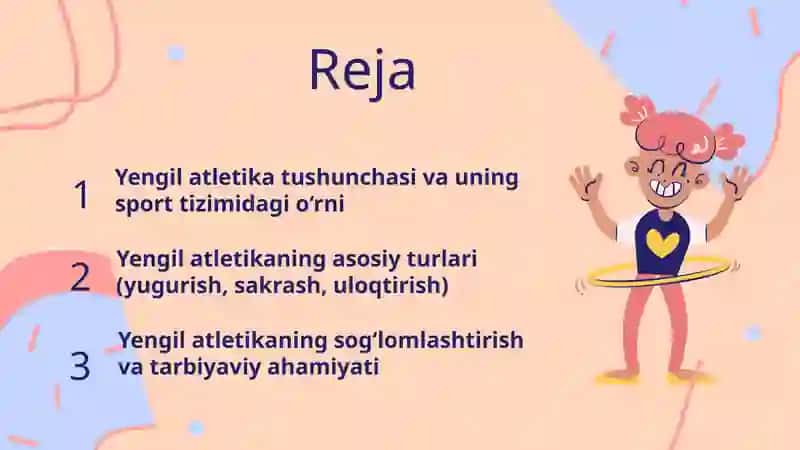 Reja

1 Yengil atletika tushunchasi va uning sport tizimidagi o‘rni

2 Yengil atletikaning asosiy turlari (yugurish, sakrash, uloqtirish)

3 Yengil atletikaning sog‘lomlashtirish va tarbiyaviy ahamiyati